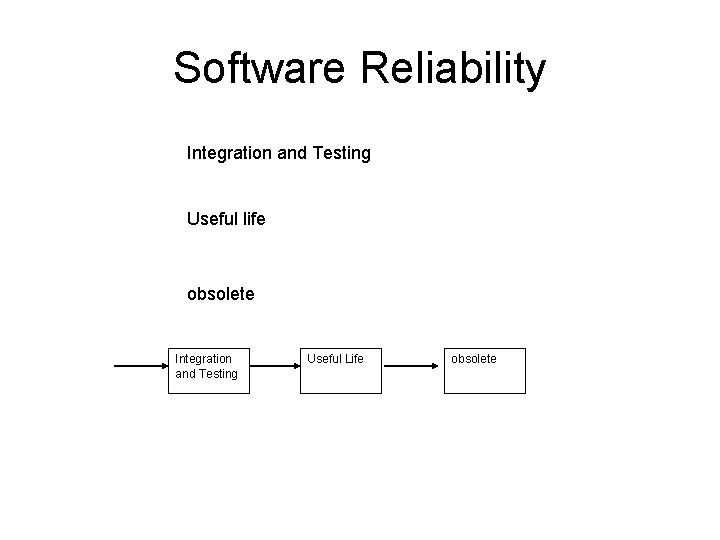 Software Reliability

Integration and Testing

Useful life

obsolete

Integration and Testing

Useful Life

obsolete